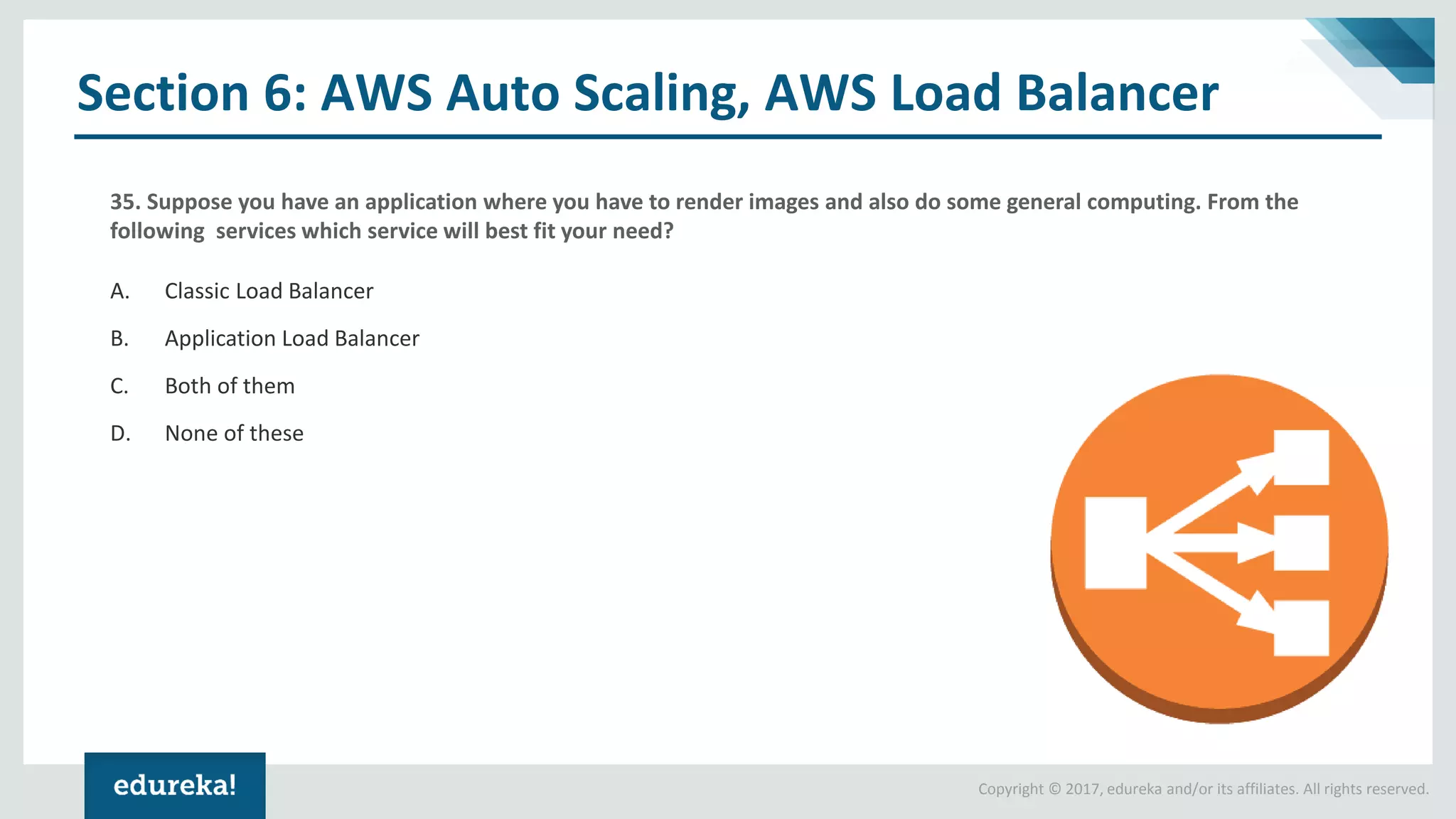 Section 6: AWS Auto Scaling, AWS Load Balancer

35. Suppose you have an application where you have to render images and also do some general computing. From the following services which service will best fit your need?

A. Classic Load Balancer

B. Application Load Balancer

C. Both of them

D. None of these

edureka!

Copyright © 2017, edureka and/or its affiliates. All rights reserved.